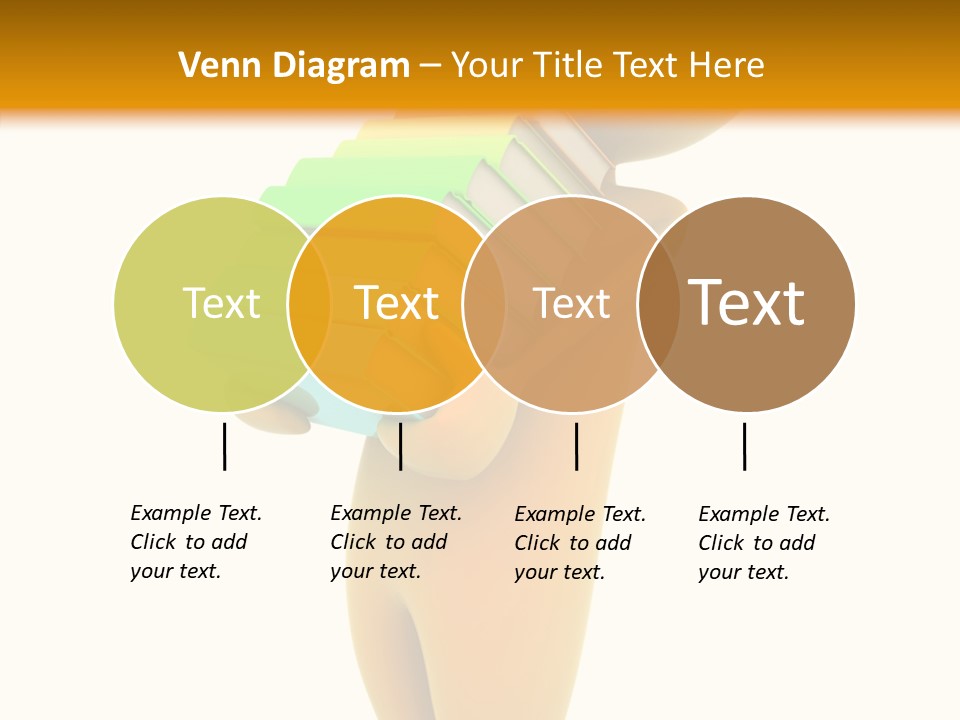 Venn Diagram – Your Title Text Here

Text

Text

Text

Text

Example Text. Click to add your text.

Example Text. Click to add your text.

Example Text. Click to add your text.

Example Text. Click to add your text.